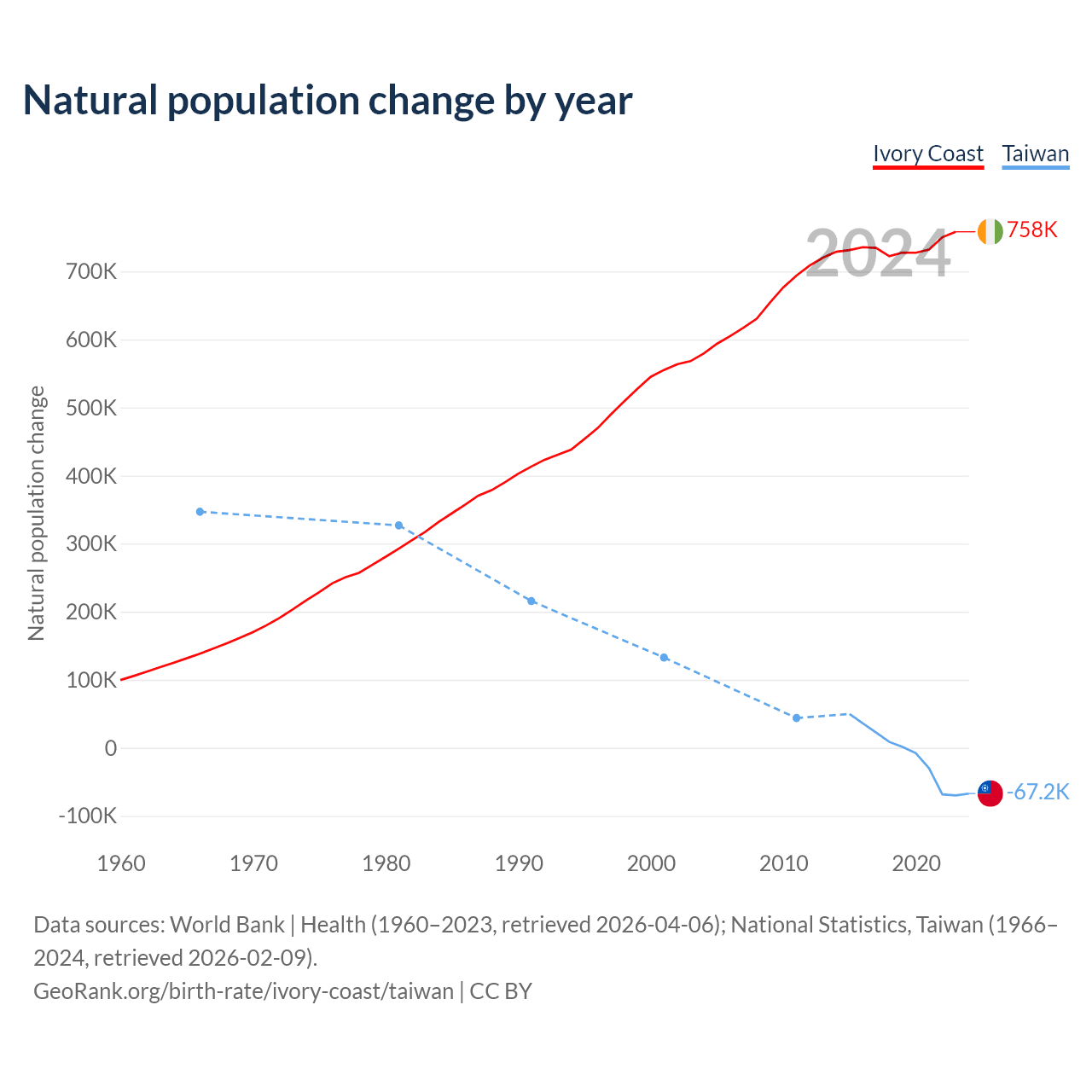 Natural population change by year

Ivory Coast Taiwan

2024

758K

-67.2K

Natural population change

700K
600K
500K
400K
300K
200K
100K
0
-100K

1960 1970 1980 1990 2000 2010 2020

Data sources: World Bank | Health (1960–2023, retrieved 2026-04-06); National Statistics, Taiwan (1966–2024, retrieved 2026-02-09).
GeoRank.org/birth-rate/ivory-coast/taiwan | CC BY